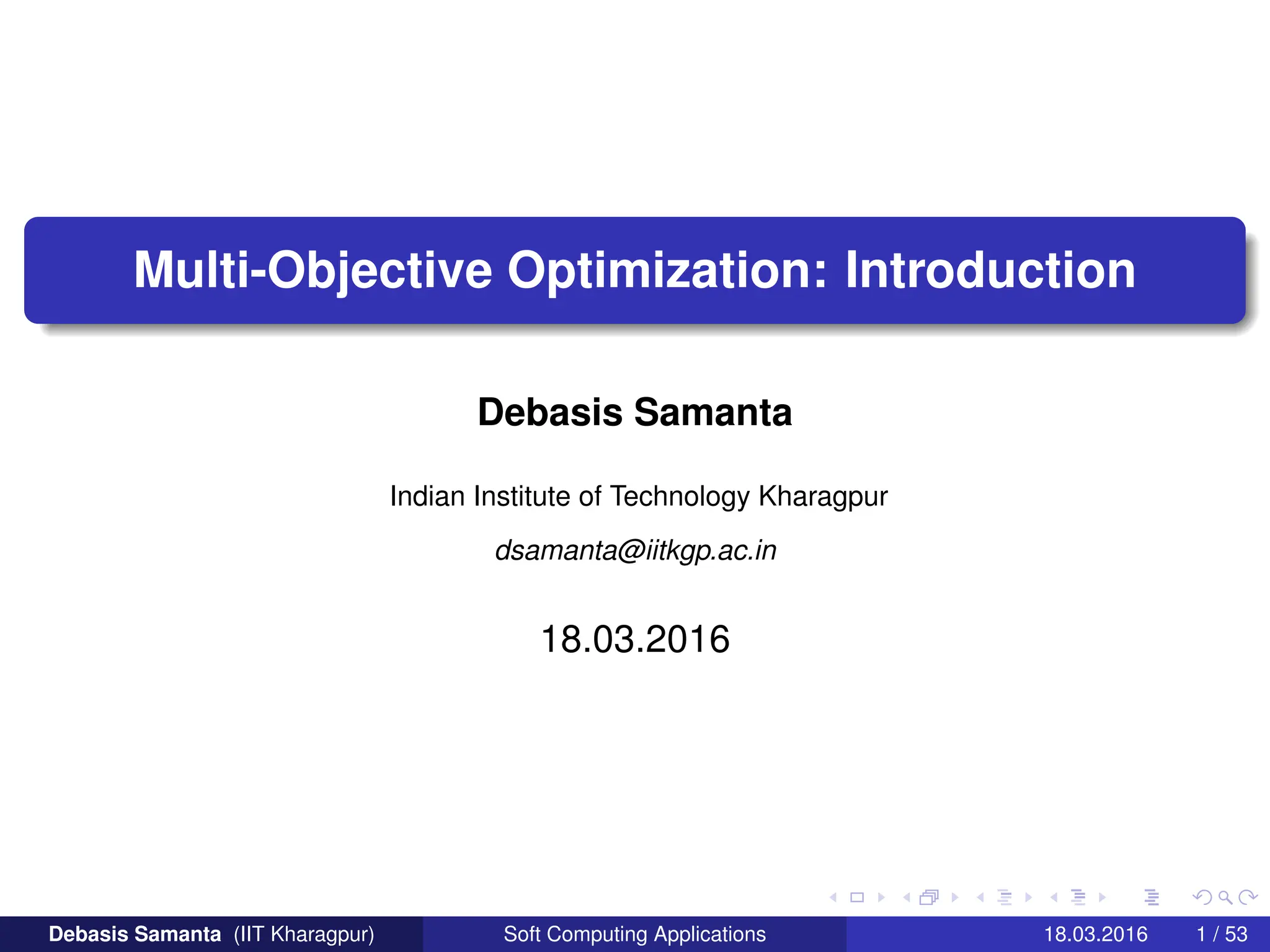 Multi-Objective Optimization: Introduction

Debasis Samanta

Indian Institute of Technology Kharagpur

dsamanta@iitkgp.ac.in

18.03.2016

Debasis Samanta (IIT Kharagpur) Soft Computing Applications 18.03.2016 1 / 53